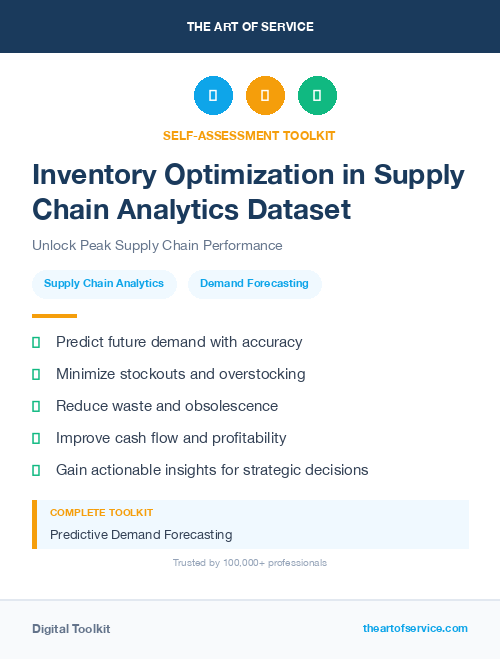 THE ART OF SERVICE

SELF-ASSESSMENT TOOLKIT

Inventory Optimization in Supply Chain Analytics Dataset

Unlock Peak Supply Chain Performance

Supply Chain Analytics

Demand Forecasting

Predict future demand with accuracy

Minimize stockouts and overstocking

Reduce waste and obsolescence

Improve cash flow and profitability

Gain actionable insights for strategic decisions

COMPLETE TOOLKIT

Predictive Demand Forecasting

Trusted by 100,000+ professionals

Digital Toolkit

theartofservice.com